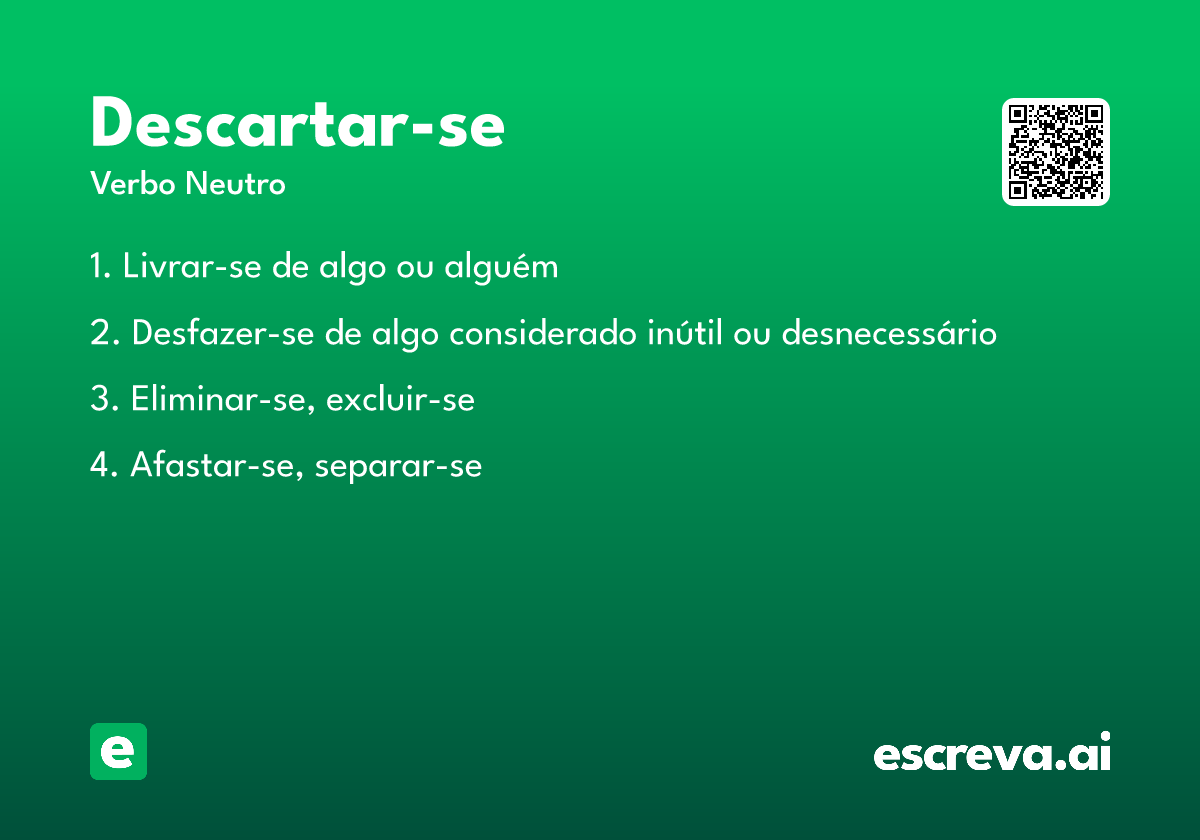 Descartar-se
Verbo Neutro

1. Livrar-se de algo ou alguém

2. Desfazer-se de algo considerado inútil ou desnecessário

3. Eliminar-se, excluir-se

4. Afastar-se, separar-se

e

escreva.ai